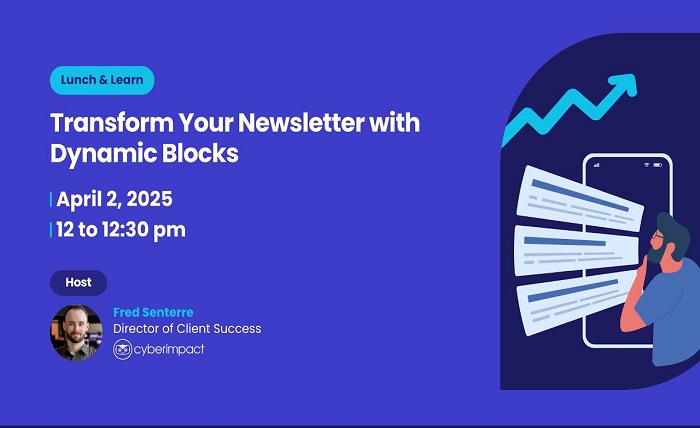 Lunch & Learn

Transform Your Newsletter with Dynamic Blocks

April 2, 2025
12 to 12:30 pm

Host

Fred Senterre
Director of Client Success
cyberimpact